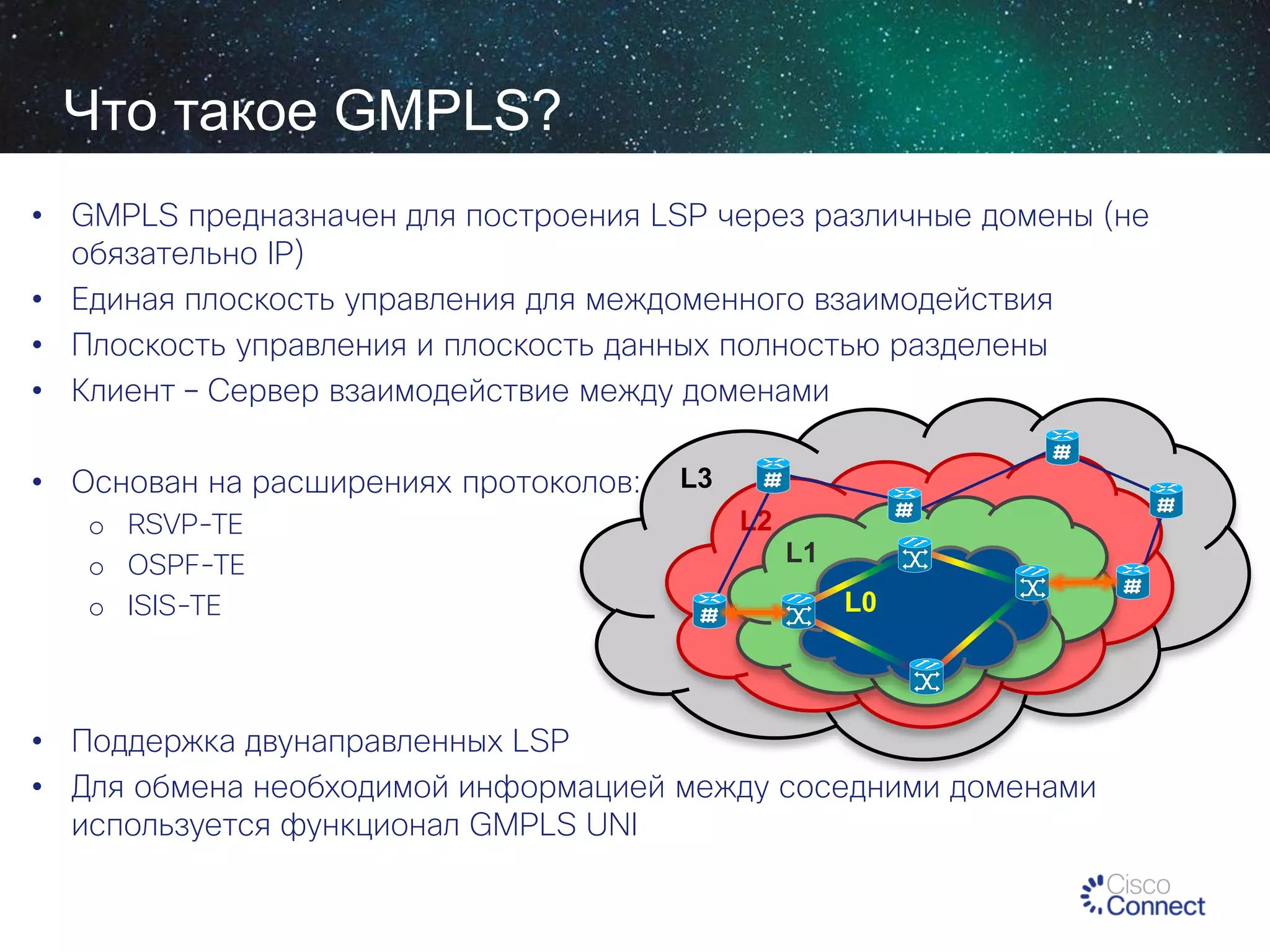 Что такое GMPLS?

• GMPLS предназначен для построения LSP через различные домены (не обязательно IP)
• Единая плоскость управления для междоменного взаимодействия
• Плоскость управления и плоскость данных полностью разделены
• Клиент – Сервер взаимодействие между доменами

• Основан на расширениях протоколов:
 o RSVP-TE
 o OSPF-TE
 o ISIS-TE

L3
L2
L1
L0

• Поддержка двунаправленных LSP
• Для обмена необходимой информацией между соседними доменами используется функционал GMPLS UNI

Cisco Connect